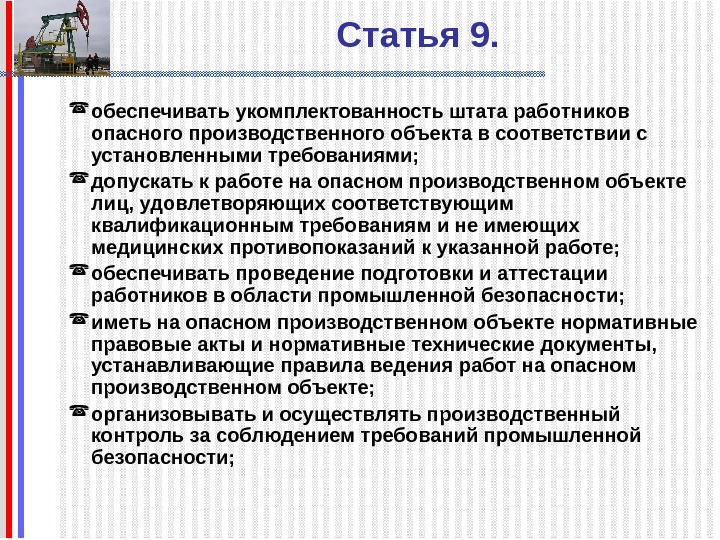 Статья 9.

обеспечивать укомплектованность штата работников опасного производственного объекта в соответствии с установленными требованиями;

допускать к работе на опасном производственном объекте лиц, удовлетворяющих соответствующим квалификационным требованиям и не имеющих медицинских противопоказаний к указанной работе;

обеспечивать проведение подготовки и аттестации работников в области промышленной безопасности;

иметь на опасном производственном объекте нормативные правовые акты и нормативные технические документы, устанавливающие правила ведения работ на опасном производственном объекте;

организовывать и осуществлять производственный контроль за соблюдением требований промышленной безопасности;